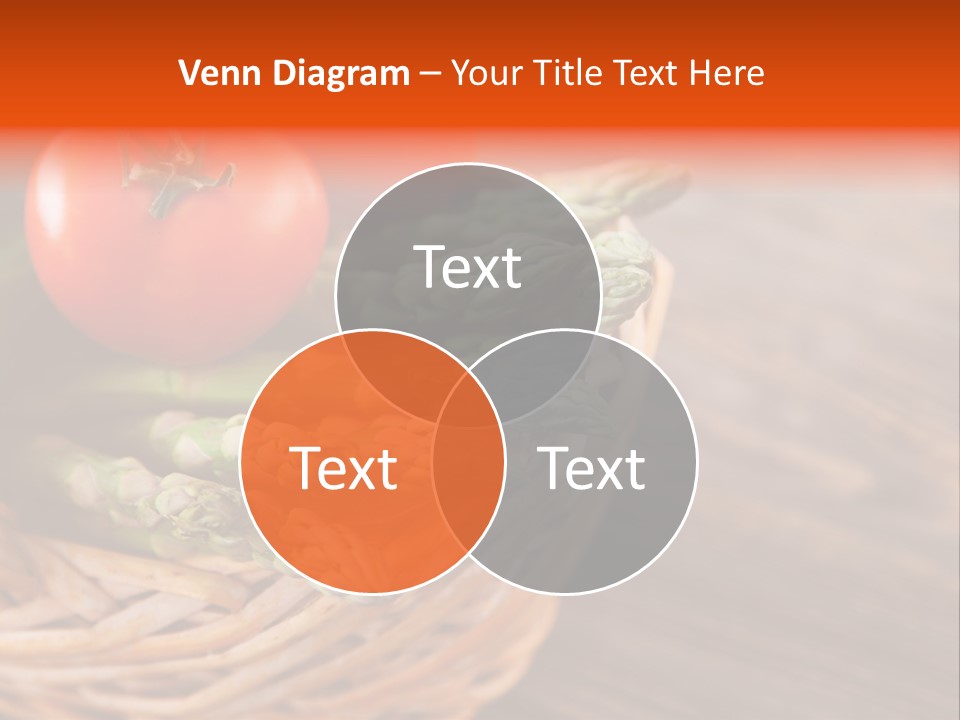 Venn Diagram – Your Title Text Here

Text

Text

Text